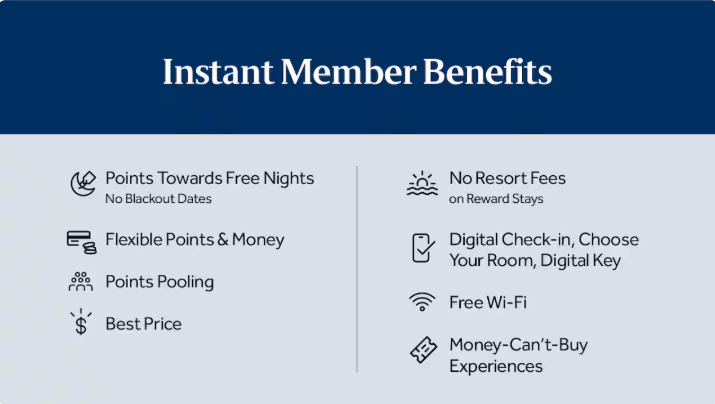 Instant Member Benefits

Points Towards Free Nights
No Blackout Dates

Flexible Points & Money

Points Pooling

Best Price

No Resort Fees
on Reward Stays

Digital Check-in, Choose Your Room, Digital Key

Free Wi-Fi

Money-Can't-Buy Experiences